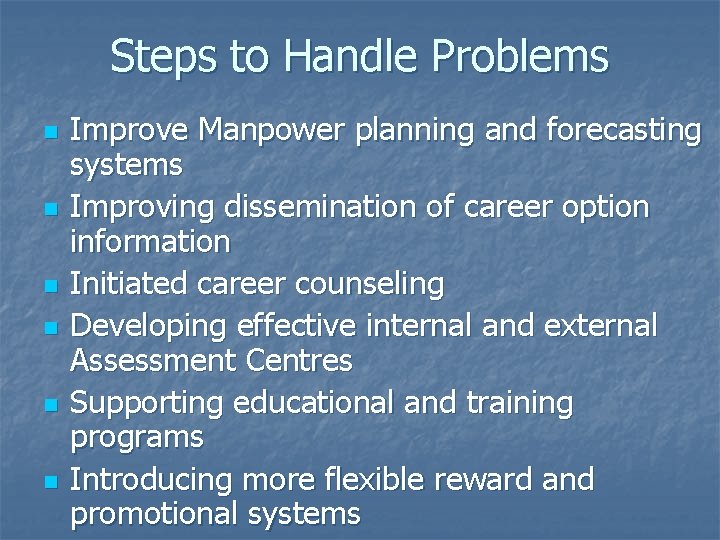 Steps to Handle Problems

- Improve Manpower planning and forecasting systems
- Improving dissemination of career option information
- Initiated career counseling
- Developing effective internal and external Assessment Centres
- Supporting educational and training programs
- Introducing more flexible reward and promotional systems